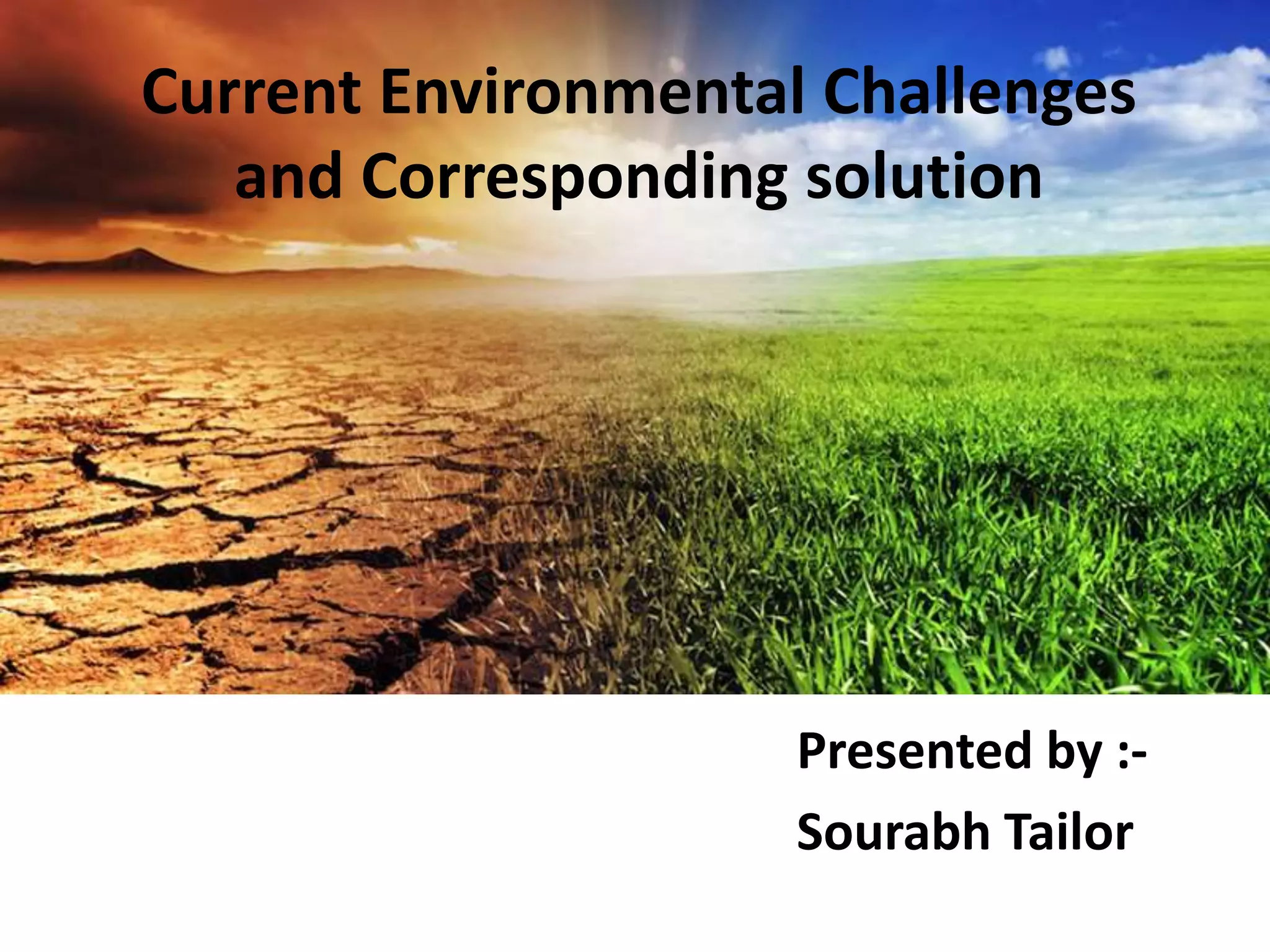 Current Environmental Challenges and Corresponding solution

Presented by :-
Sourabh Tailor